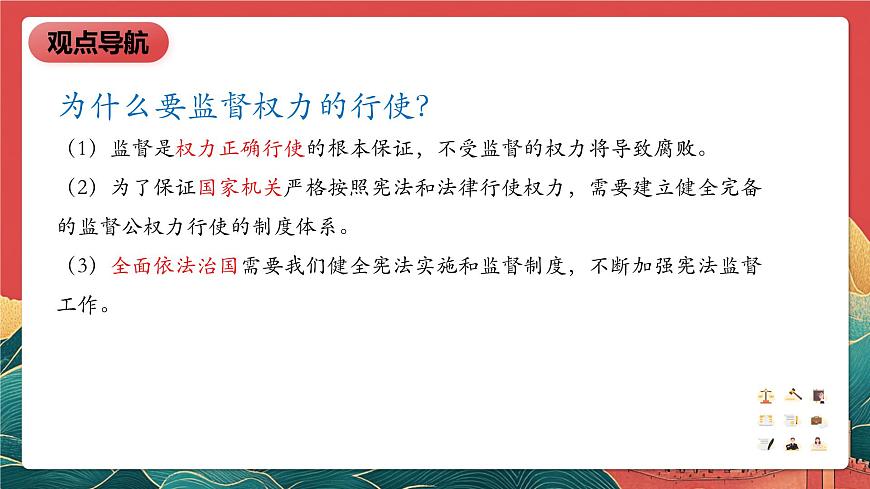 观点导航

为什么要监督权力的行使?

（1）监督是权力正确行使的根本保证，不受监督的权力将导致腐败。

（2）为了保证国家机关严格按照宪法和法律行使权力，需要建立健全完备的监督公权力行使的制度体系。

（3）全面依法治国需要我们健全宪法实施和监督制度，不断加强宪法监督工作。